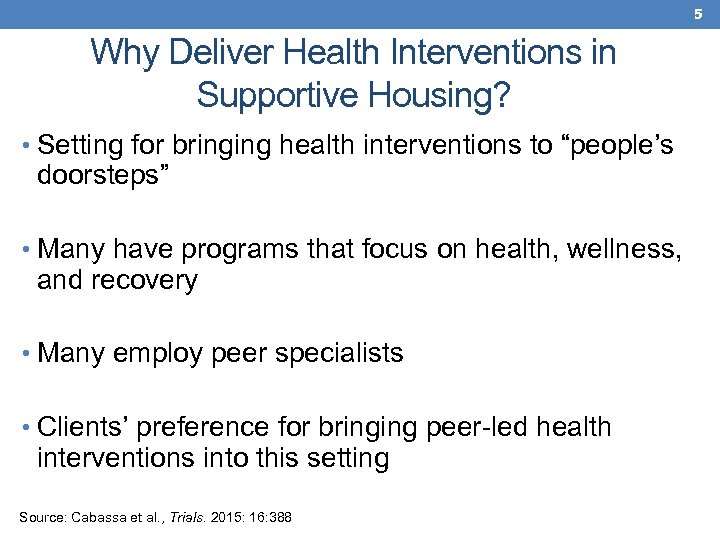 5

Why Deliver Health Interventions in Supportive Housing?

• Setting for bringing health interventions to “people’s doorsteps”

• Many have programs that focus on health, wellness, and recovery

• Many employ peer specialists

• Clients’ preference for bringing peer-led health interventions into this setting

Source: Cabassa et al., Trials. 2015: 16:388